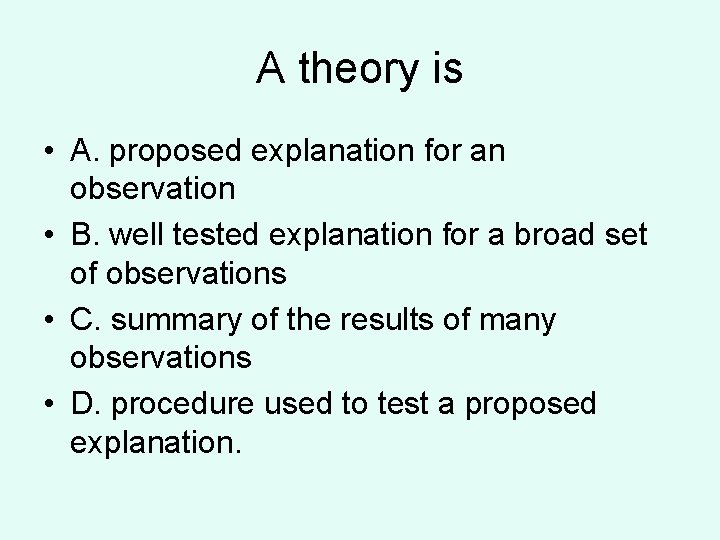 A theory is

• A. proposed explanation for an observation
• B. well tested explanation for a broad set of observations
• C. summary of the results of many observations
• D. procedure used to test a proposed explanation.